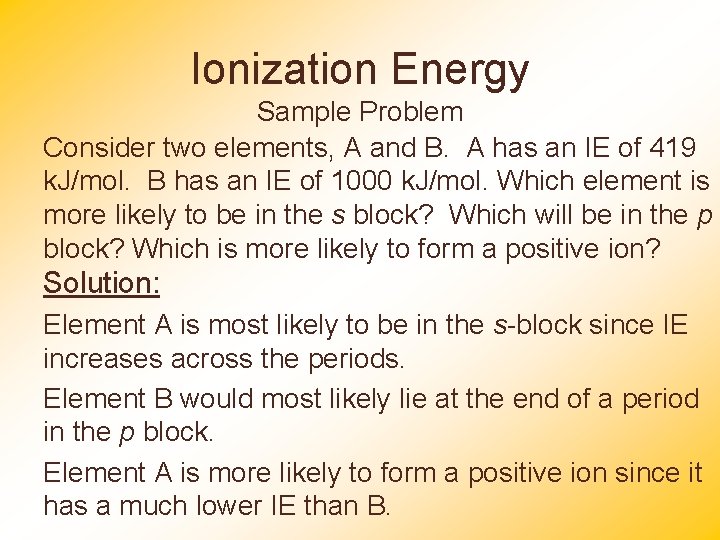 Ionization Energy
Sample Problem

Consider two elements, A and B. A has an IE of 419 kJ/mol. B has an IE of 1000 kJ/mol. Which element is more likely to be in the s block? Which will be in the p block? Which is more likely to form a positive ion?

Solution:

Element A is most likely to be in the s-block since IE increases across the periods.

Element B would most likely lie at the end of a period in the p block.

Element A is more likely to form a positive ion since it has a much lower IE than B.